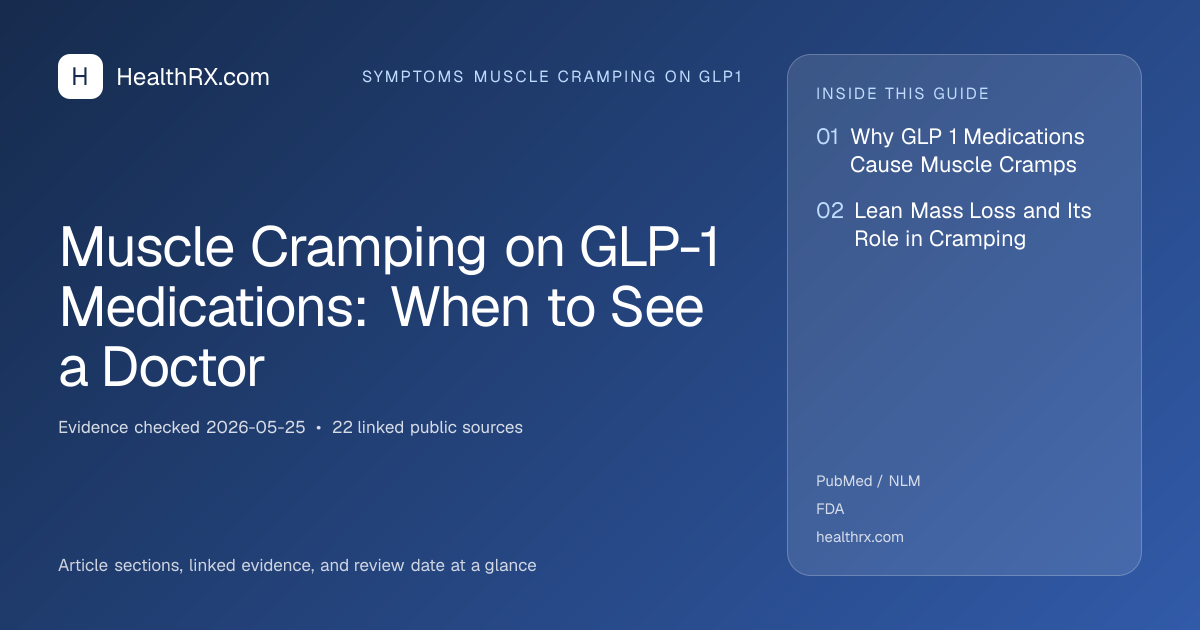 H HealthRX.com

SYMPTOMS MUSCLE CRAMPING ON GLP1

Muscle Cramping on GLP-1 Medications: When to See a Doctor

Evidence checked 2026-05-25 • 22 linked public sources

Article sections, linked evidence, and review date at a glance

INSIDE THIS GUIDE

01 Why GLP 1 Medications Cause Muscle Cramps

02 Lean Mass Loss and Its Role in Cramping

PubMed / NLM

FDA

healthrx.com